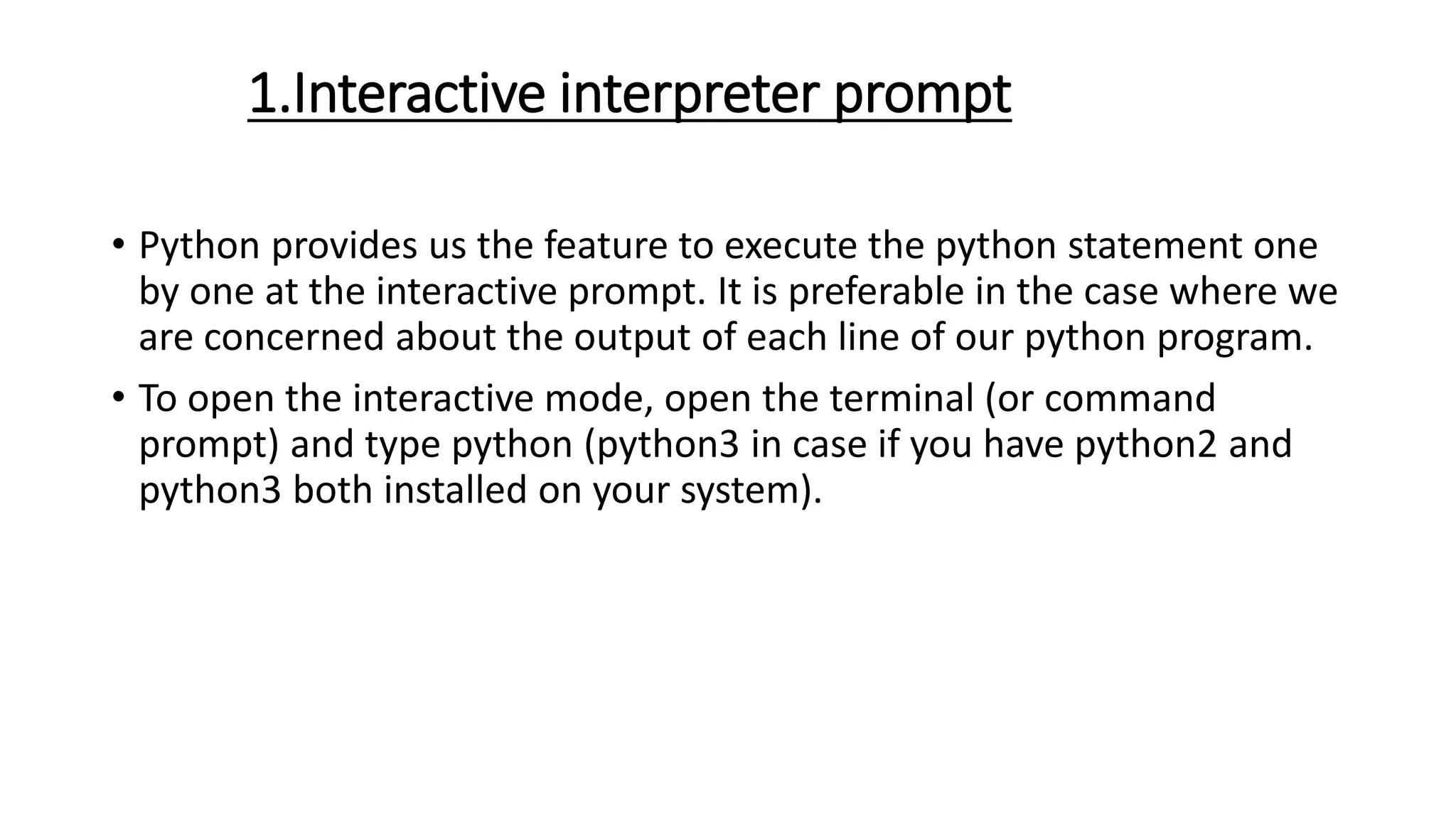 1.Interactive interpreter prompt

• Python provides us the feature to execute the python statement one by one at the interactive prompt. It is preferable in the case where we are concerned about the output of each line of our python program.

• To open the interactive mode, open the terminal (or command prompt) and type python (python3 in case if you have python2 and python3 both installed on your system).